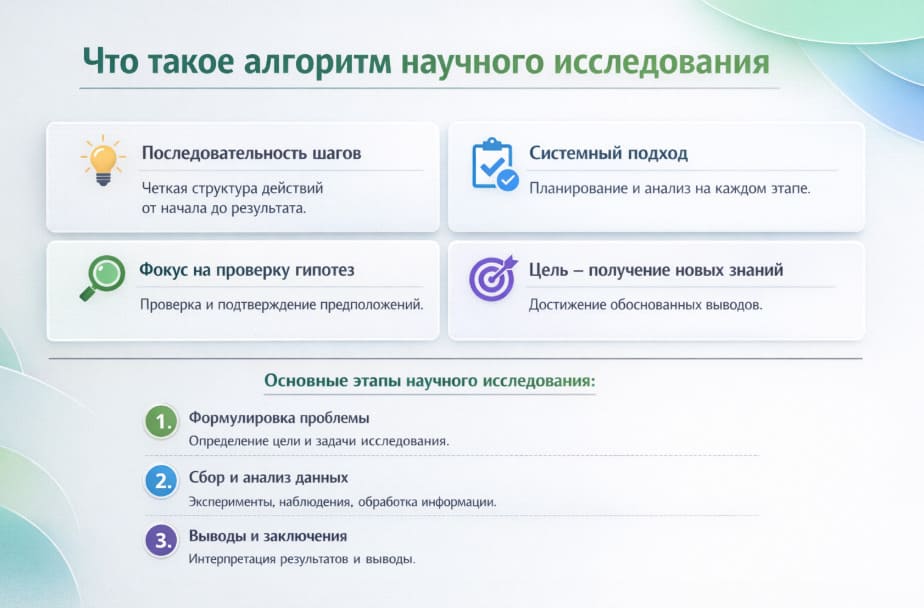 Что такое алгоритм научного исследования

Последовательность шагов
Четкая структура действий от начала до результата.

Системный подход
Планирование и анализ на каждом этапе.

Фокус на проверку гипотез
Проверка и подтверждение предположений.

Цель – получение новых знаний
Достижение обоснованных выводов.

Основные этапы научного исследования:

1. Формулировка проблемы
Определение цели и задачи исследования.

2. Сбор и анализ данных
Эксперименты, наблюдения, обработка информации.

3. Выводы и заключения
Интерпретация результатов и выводы.